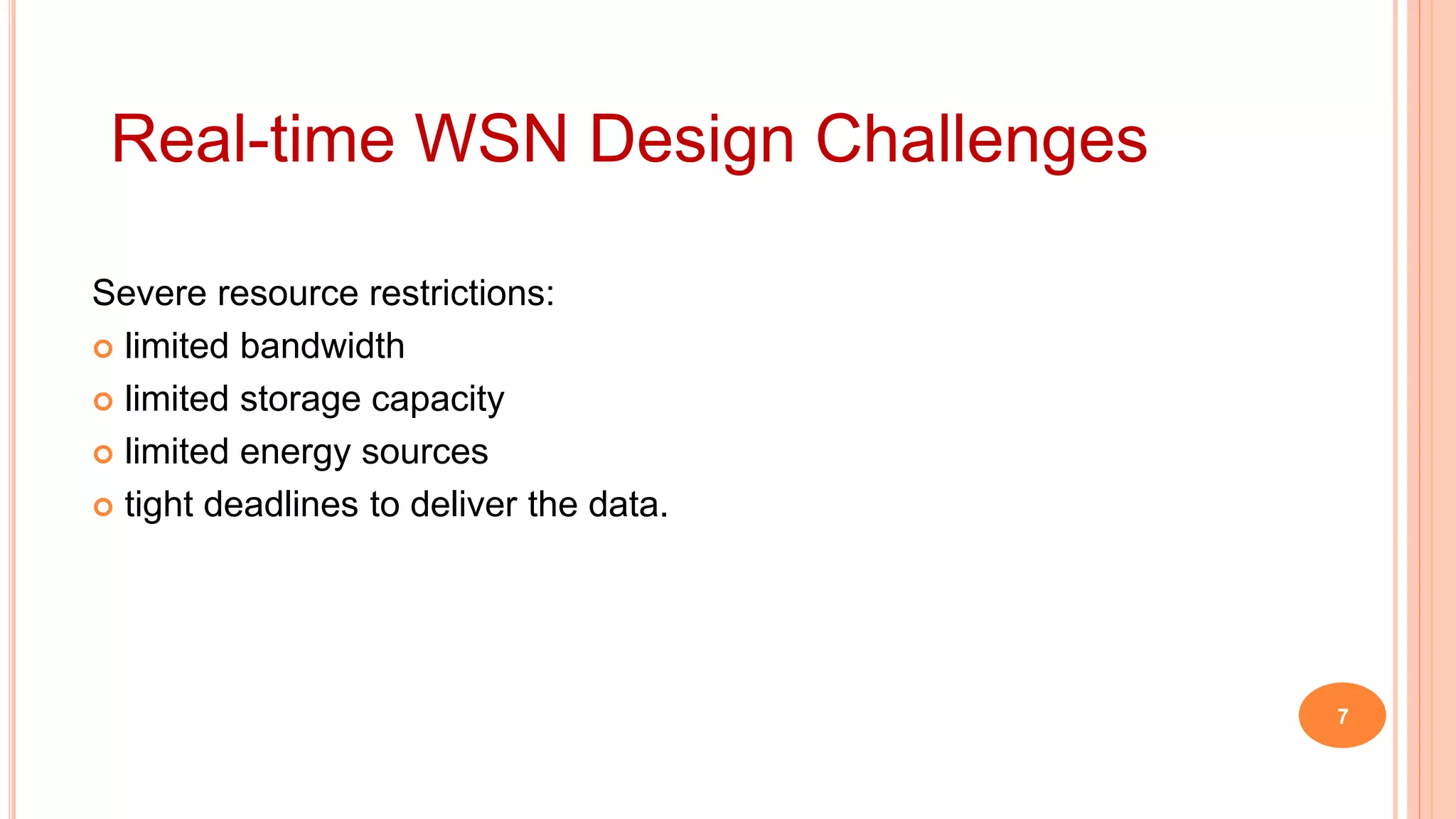 Real-time WSN Design Challenges

Severe resource restrictions:
- limited bandwidth
- limited storage capacity
- limited energy sources
- tight deadlines to deliver the data.

7